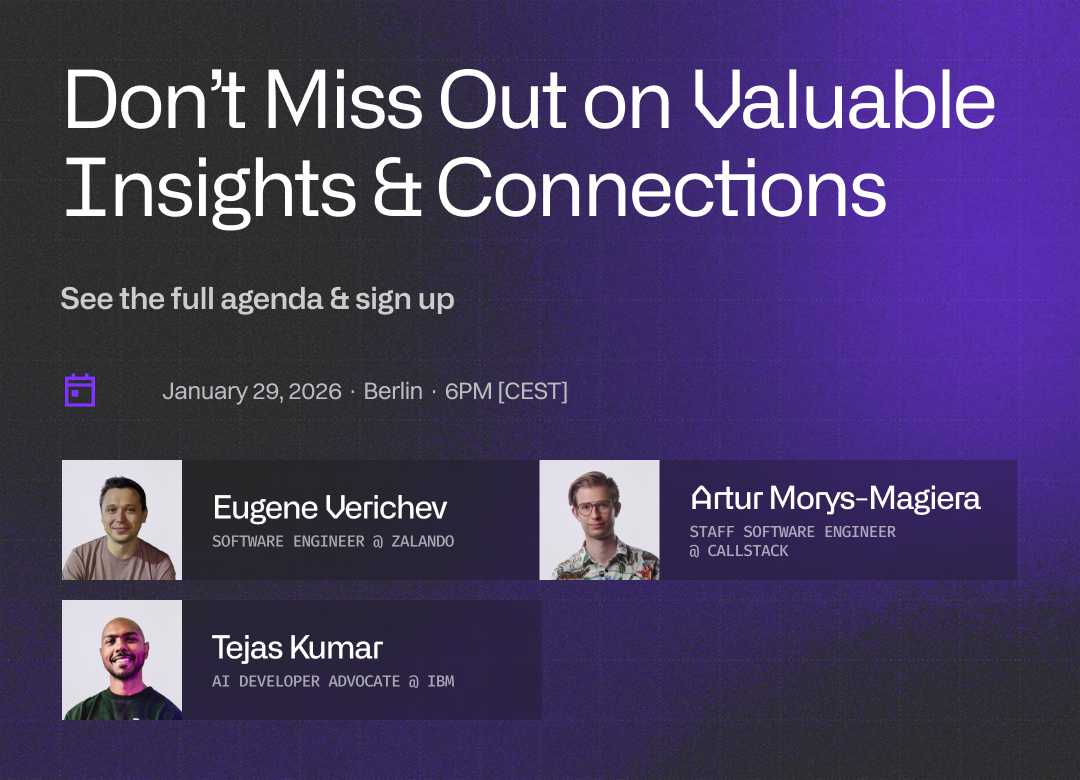 Don't Miss Out on Valuable Insights & Connections

See the full agenda & sign up

January 29, 2026 · Berlin · 6PM [CEST]

Eugene Verichev
SOFTWARE ENGINEER @ ZALANDO

Artur Morys-Magiera
STAFF SOFTWARE ENGINEER @ CALLSTACK

Tejas Kumar
AI DEVELOPER ADVOCATE @ IBM